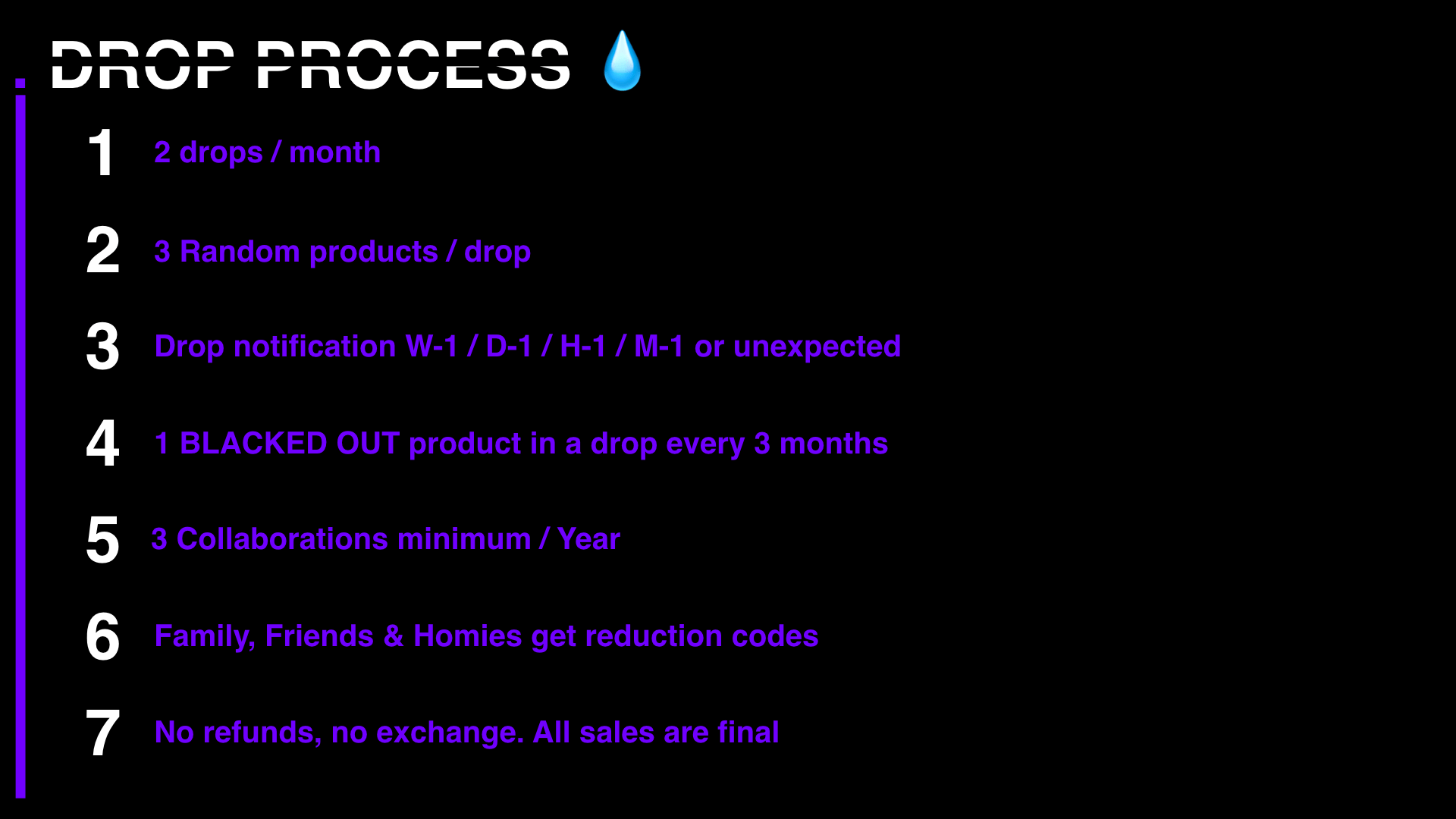 DROP PROCESS 💧

1 2 drops / month

2 3 Random products / drop

3 Drop notification W-1 / D-1 / H-1 / M-1 or unexpected

4 1 BLACKED OUT product in a drop every 3 months

5 3 Collaborations minimum / Year

6 Family, Friends & Homies get reduction codes

7 No refunds, no exchange. All sales are final